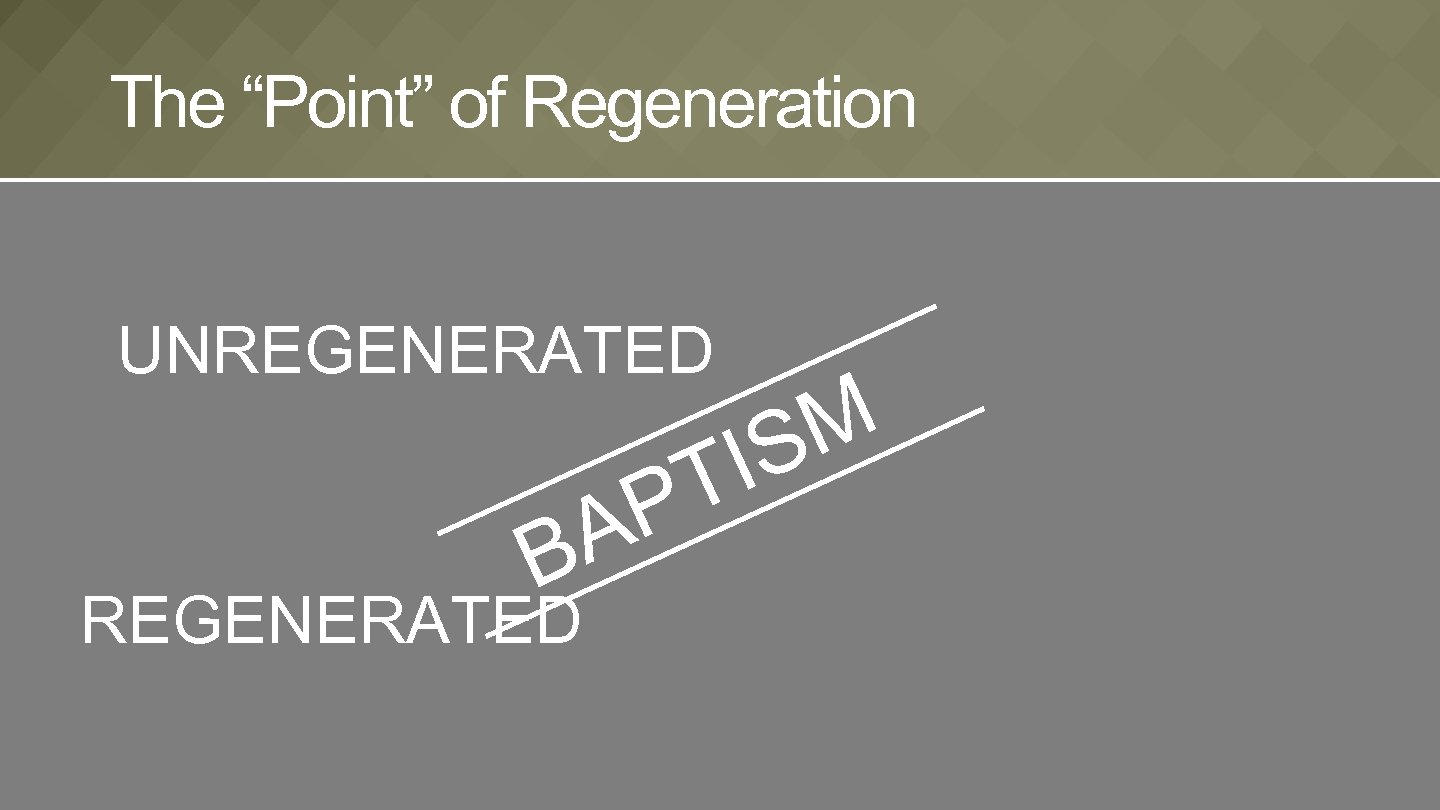 The “Point” of Regeneration

UNREGENERATED

BAPTISM

REGENERATED